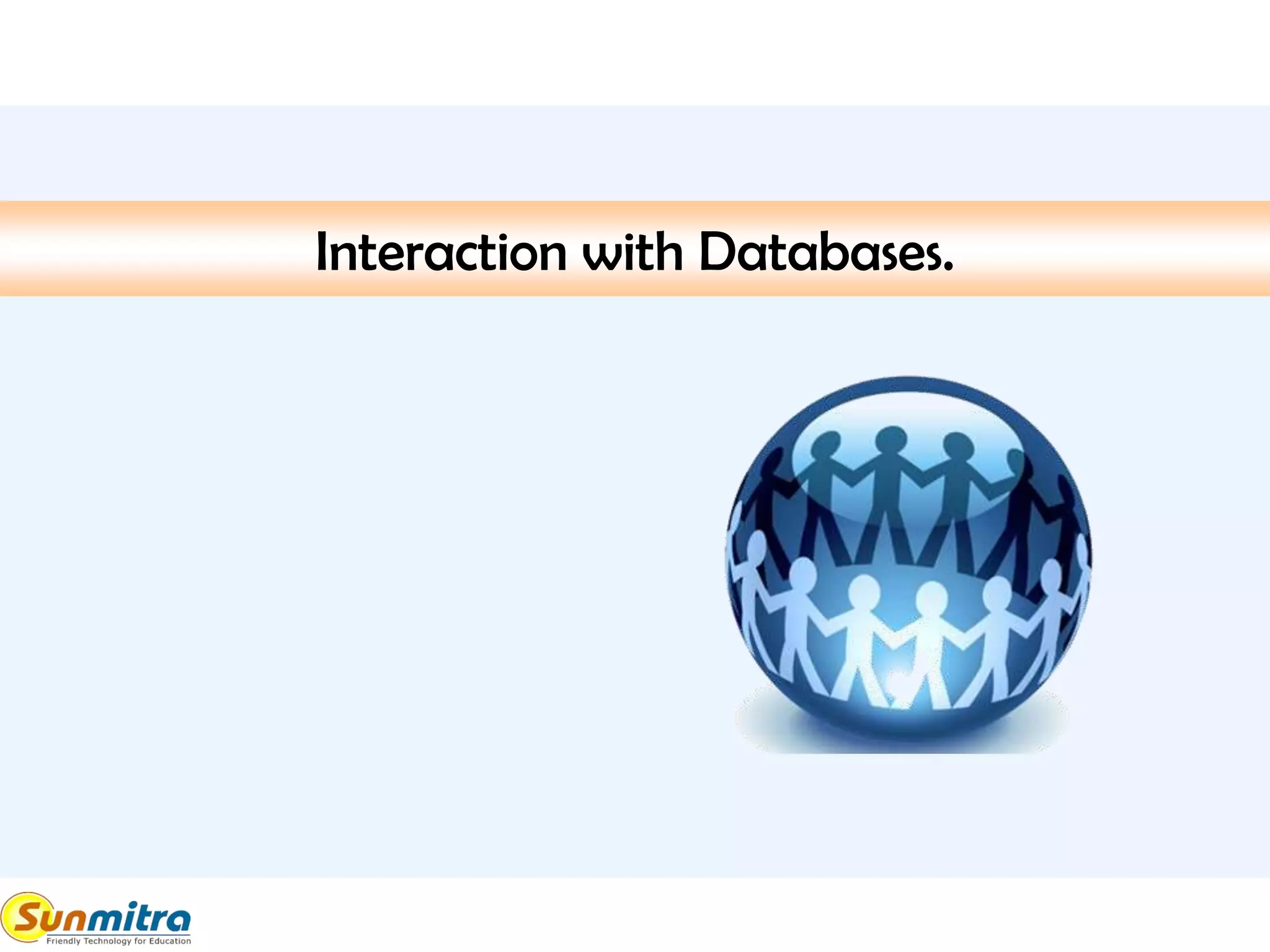 Interaction with Databases.

Sunmitra
Friendly Technology for Education